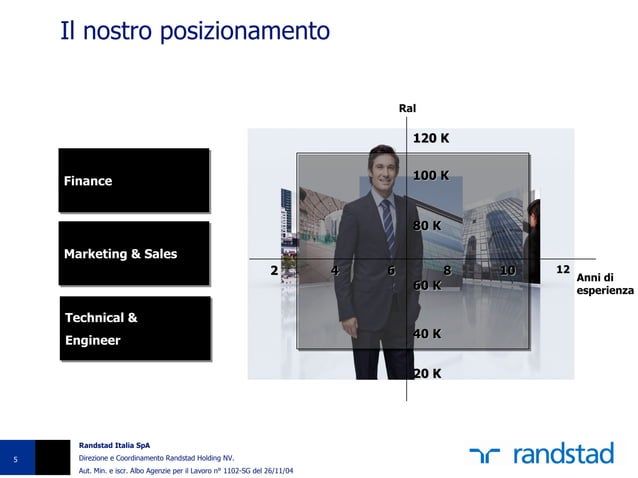 Il nostro posizionamento

Finance

Marketing & Sales

Technical & Engineer

Ral

120 K

100 K

80 K

60 K

40 K

20 K

2

4

6

8

10

12

Anni di esperienza

5

Randstad Italia SpA
Direzione e Coordinamento Randstad Holding NV.
Aut. Min. e iscr. Albo Agenzie per il Lavoro n° 1102-SG del 26/11/04

randstad